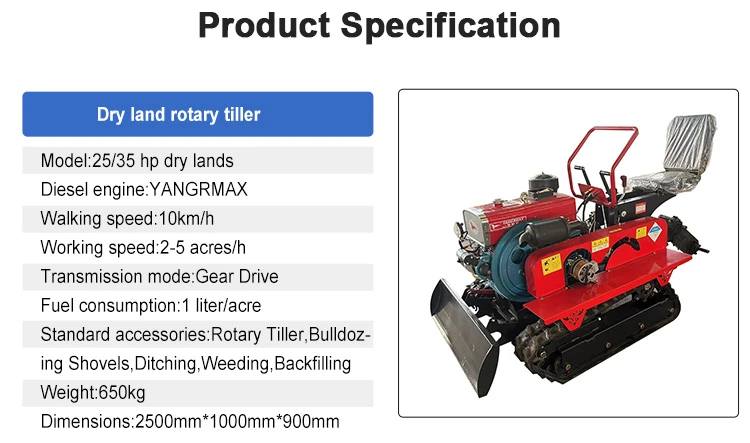 Product Specification

Dry land rotary tiller

Model:25/35 hp dry lands

Diesel engine:YANGRMAX

Walking speed:10km/h

Working speed:2-5 acres/h

Transmission mode:Gear Drive

Fuel consumption:1 liter/acre

Standard accessories:Rotary Tiller,Bulldozing Shovels,Ditching,Weeding,Backfilling

Weight:650kg

Dimensions:2500mm*1000mm*900mm